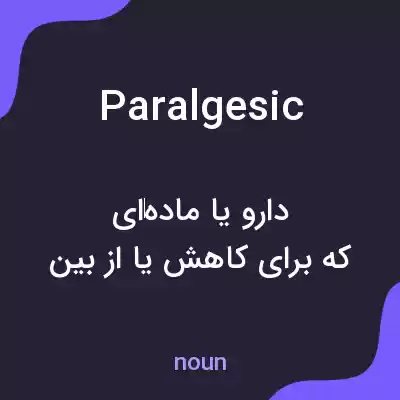 Paralgesic

دارو یا ماده‌ای
که برای کاهش یا از بین

noun